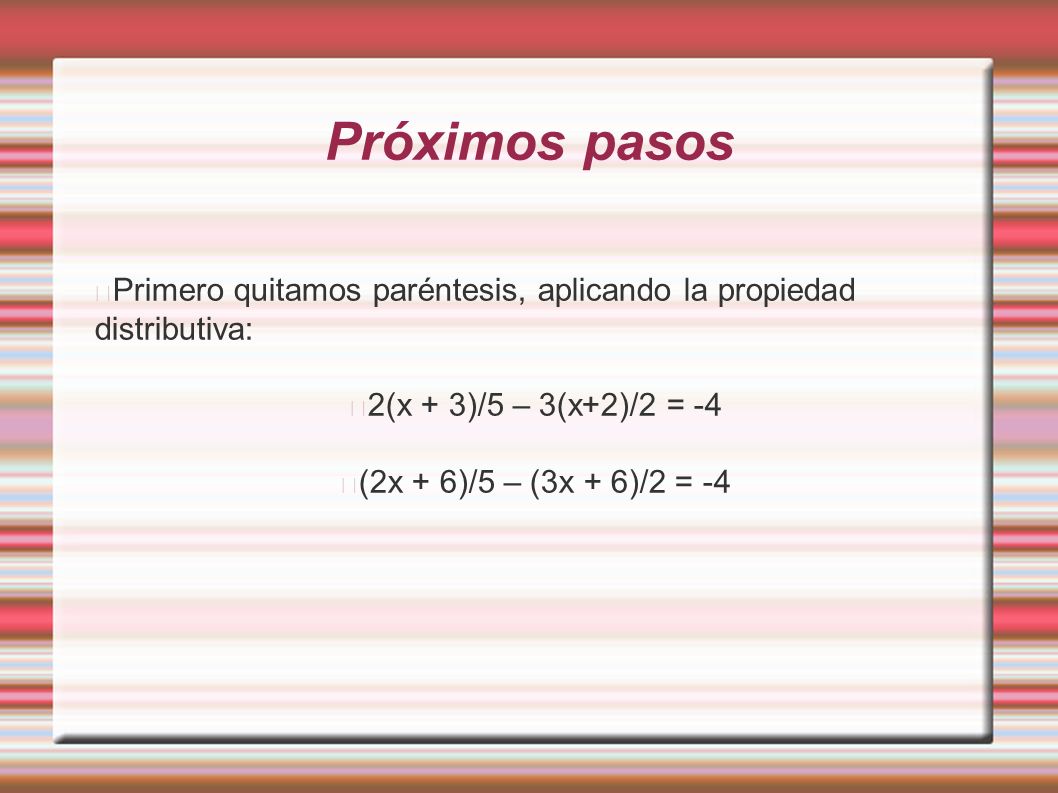 Próximos pasos

Primero quitamos paréntesis, aplicando la propiedad distributiva:

$2(x + 3)/5 – 3(x+2)/2 = -4$

$(2x + 6)/5 – (3x + 6)/2 = -4$